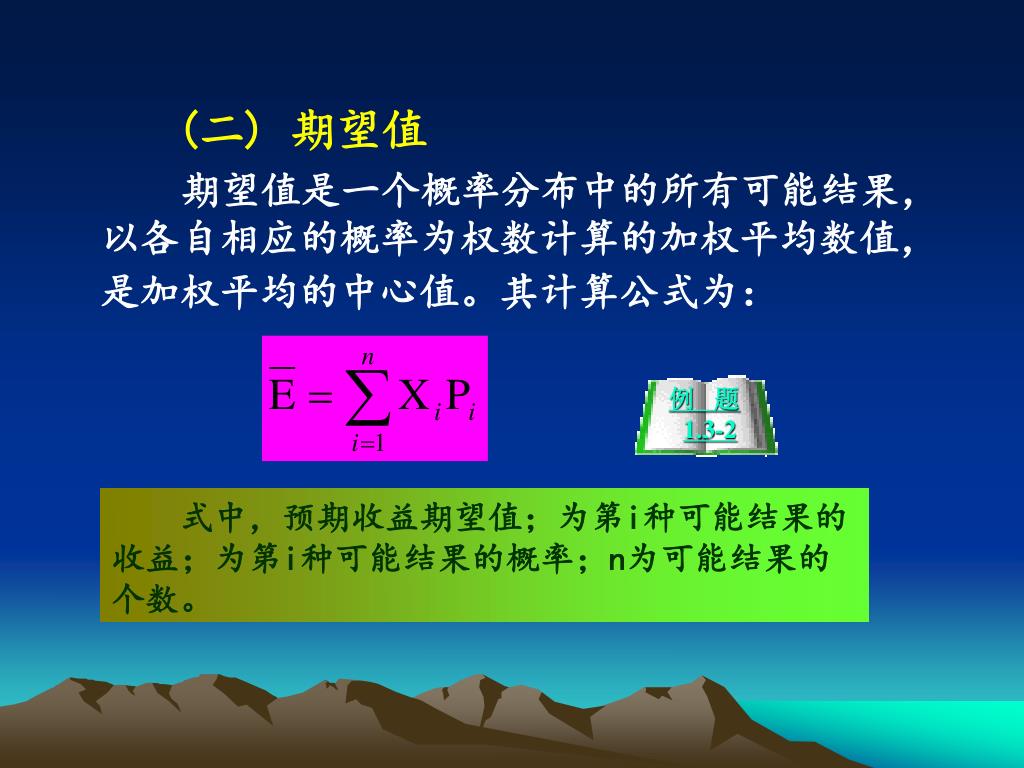 (二) 期望值

期望值是一个概率分布中的所有可能结果，以各自相应的概率为权数计算的加权平均数值，是加权平均的中心值。其计算公式为：

$\overline{E} = \sum_{i=1}^{n} X_i P_i$

例 题
1.3-2

式中，预期收益期望值；为第i种可能结果的收益；为第i种可能结果的概率；n为可能结果的个数。